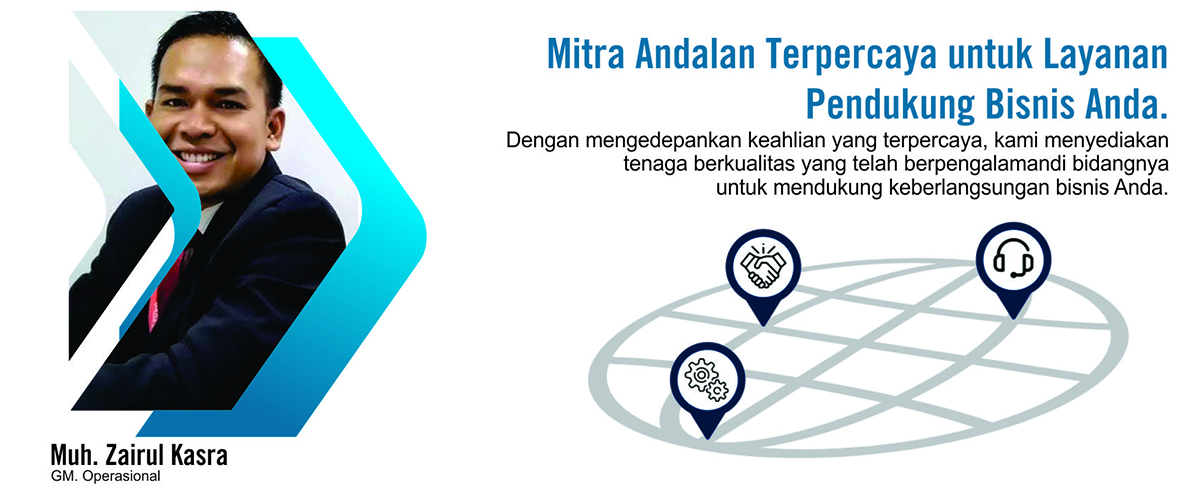 Mitra Andalan Terpercaya untuk Layanan Pendukung Bisnis Anda.

Dengan mengedepankan keahlian yang terpercaya, kami menyediakan tenaga berkualitas yang telah berpengalamandi bidangnya untuk mendukung keberlangsungan bisnis Anda.

Muh. Zairul Kasra
GM. Operasional